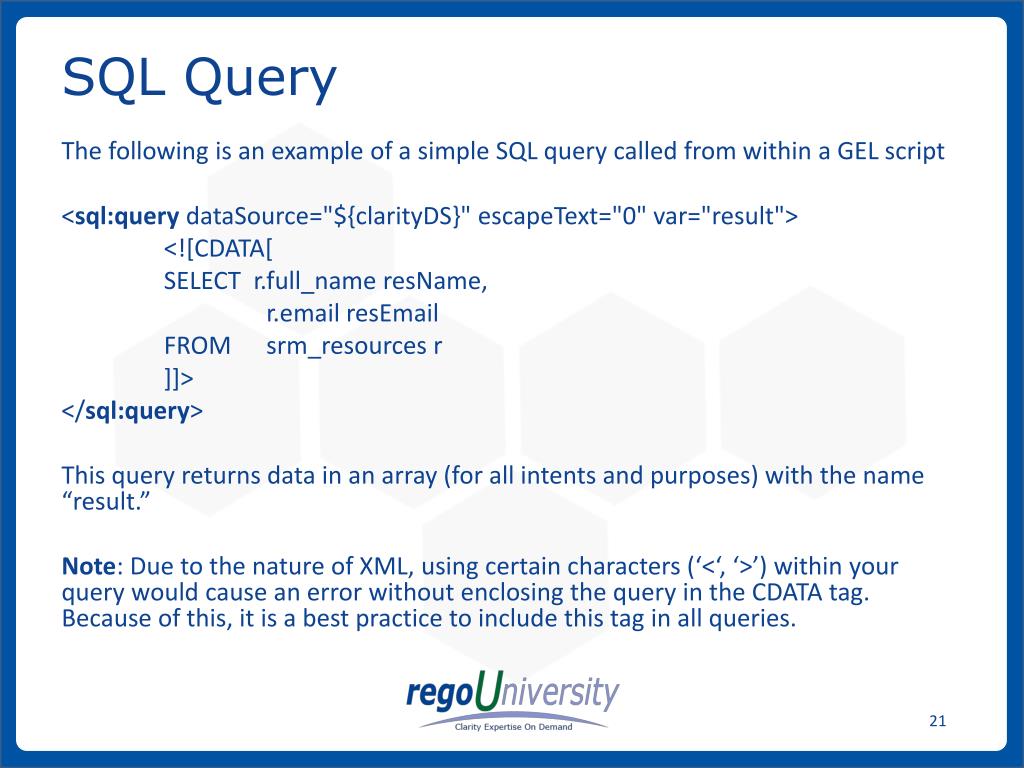 SQL Query

The following is an example of a simple SQL query called from within a GEL script

<sql:query dataSource="${clarityDS}" escapeText="0" var="result">
<![CDATA[
SELECT r.full_name resName,
r.email resEmail
FROM srm_resources r
]]>
</sql:query>

This query returns data in an array (for all intents and purposes) with the name “result.”

Note: Due to the nature of XML, using certain characters (‘<‘, ‘>’) within your query would cause an error without enclosing the query in the CDATA tag. Because of this, it is a best practice to include this tag in all queries.

regoUniversity
Clarity Expertise On Demand

21